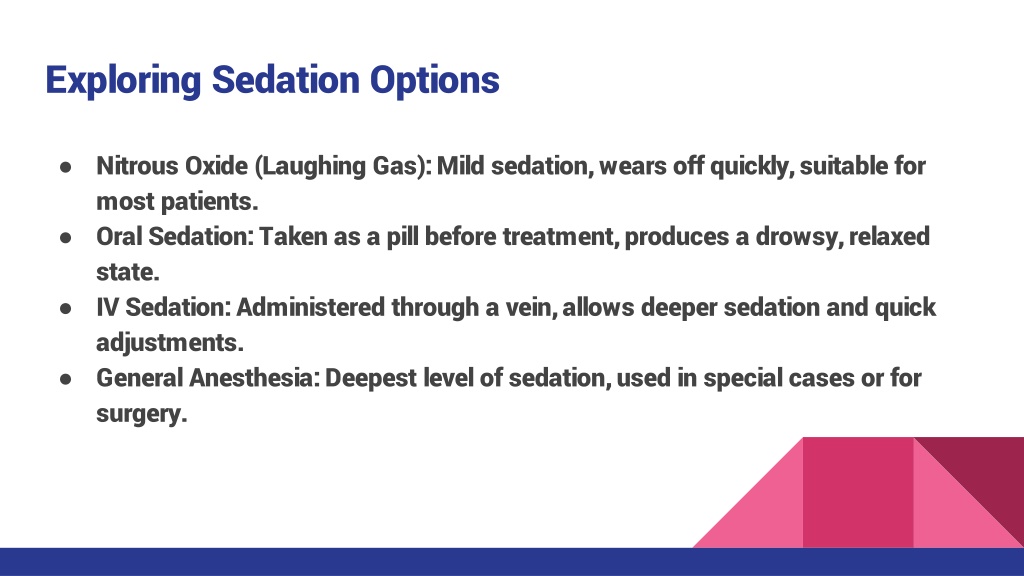 Exploring Sedation Options

● Nitrous Oxide (Laughing Gas): Mild sedation, wears off quickly, suitable for most patients.
● Oral Sedation: Taken as a pill before treatment, produces a drowsy, relaxed state.
● IV Sedation: Administered through a vein, allows deeper sedation and quick adjustments.
● General Anesthesia: Deepest level of sedation, used in special cases or for surgery.